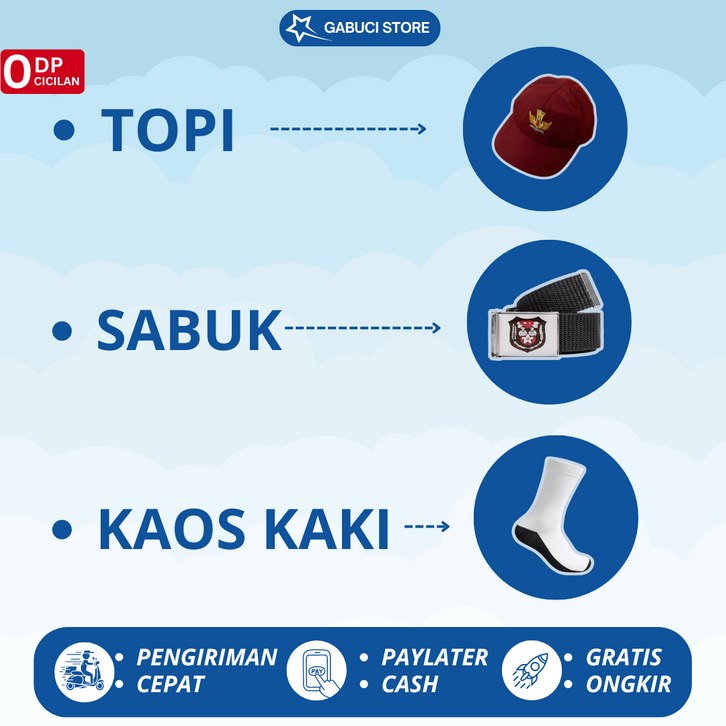 GABUCI STORE

0 DP CICILAN

• TOPI

• SABUK

• KAOS KAKI

• PENGIRIMAN
• CEPAT

PAY

• PAYLATER
• CASH

• GRATIS
• ONGKIR